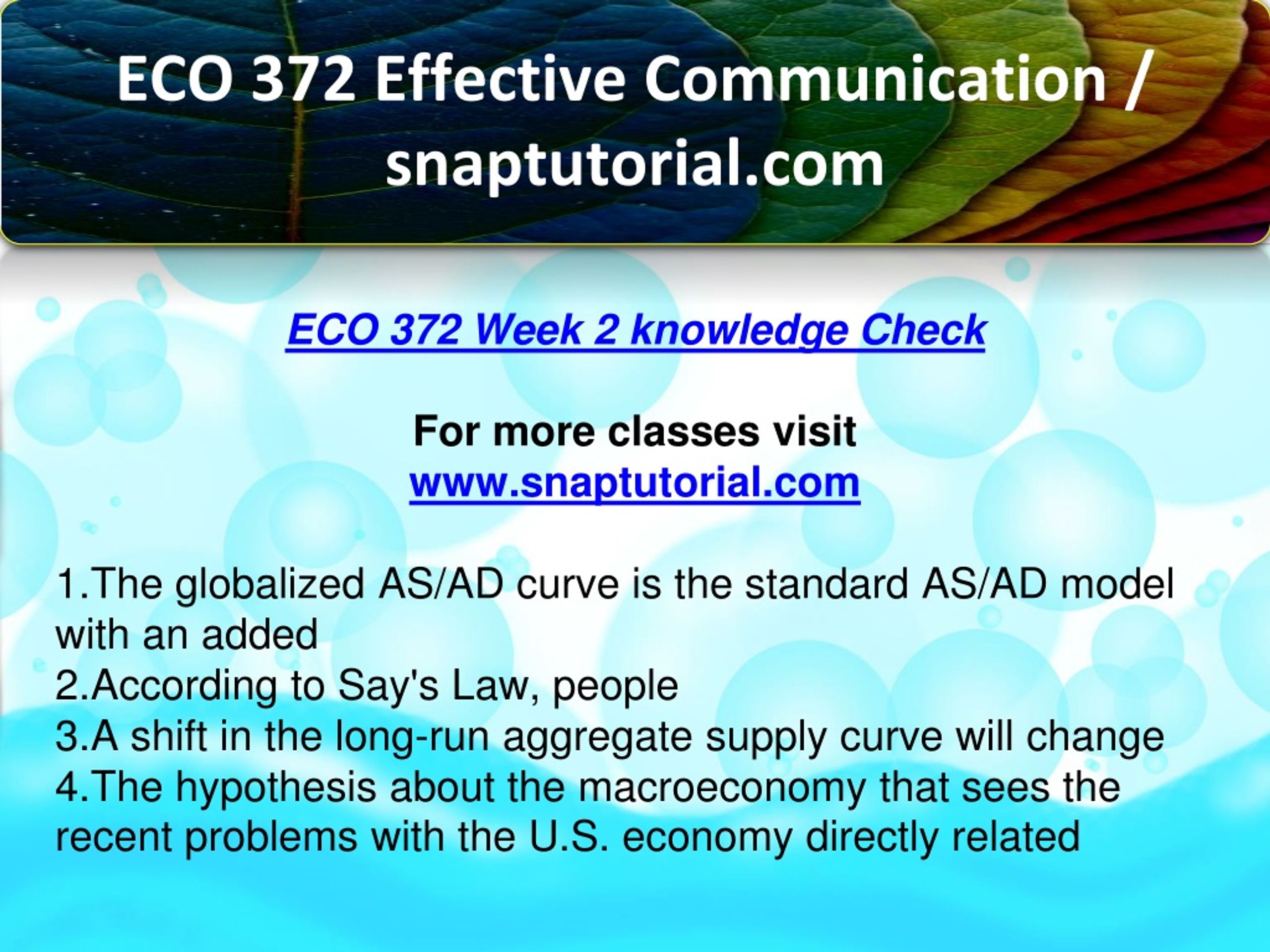 ECO 372 Effective Communication / snaptutorial.com

ECO 372 Week 2 knowledge Check

For more classes visit
www.snaptutorial.com

1.The globalized AS/AD curve is the standard AS/AD model with an added
2.According to Say's Law, people
3.A shift in the long-run aggregate supply curve will change
4.The hypothesis about the macroeconomy that sees the recent problems with the U.S. economy directly related